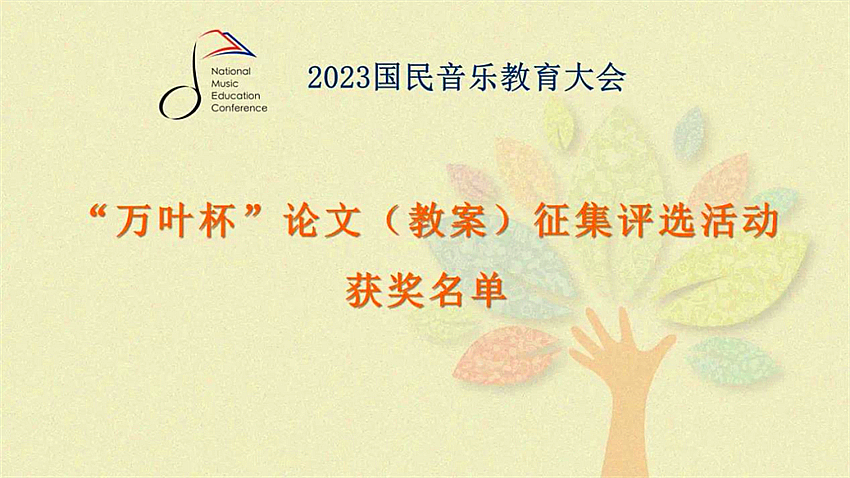 National Music Education Conference

2023国民音乐教育大会

“万叶杯”论文（教案）征集评选活动

获奖名单